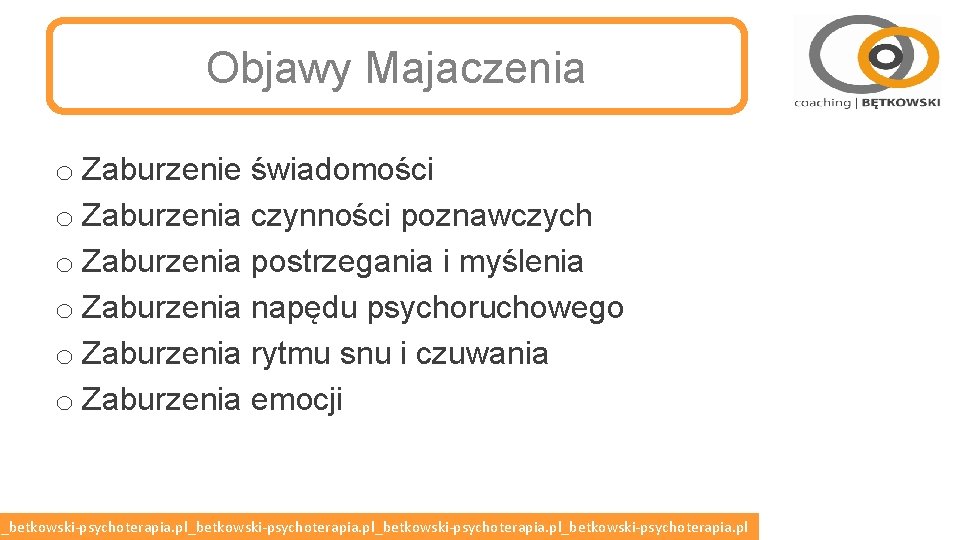 Objawy Majaczenia

coaching | BĘTKOWSKI

o Zaburzenie świadomości
o Zaburzenia czynności poznawczych
o Zaburzenia postrzegania i myślenia
o Zaburzenia napędu psychoruchowego
o Zaburzenia rytmu snu i czuwania
o Zaburzenia emocji

_betkowski-psychoterapia.pl_betkowski-psychoterapia.pl_betkowski-psychoterapia.pl_betkowski-psychoterapia.pl